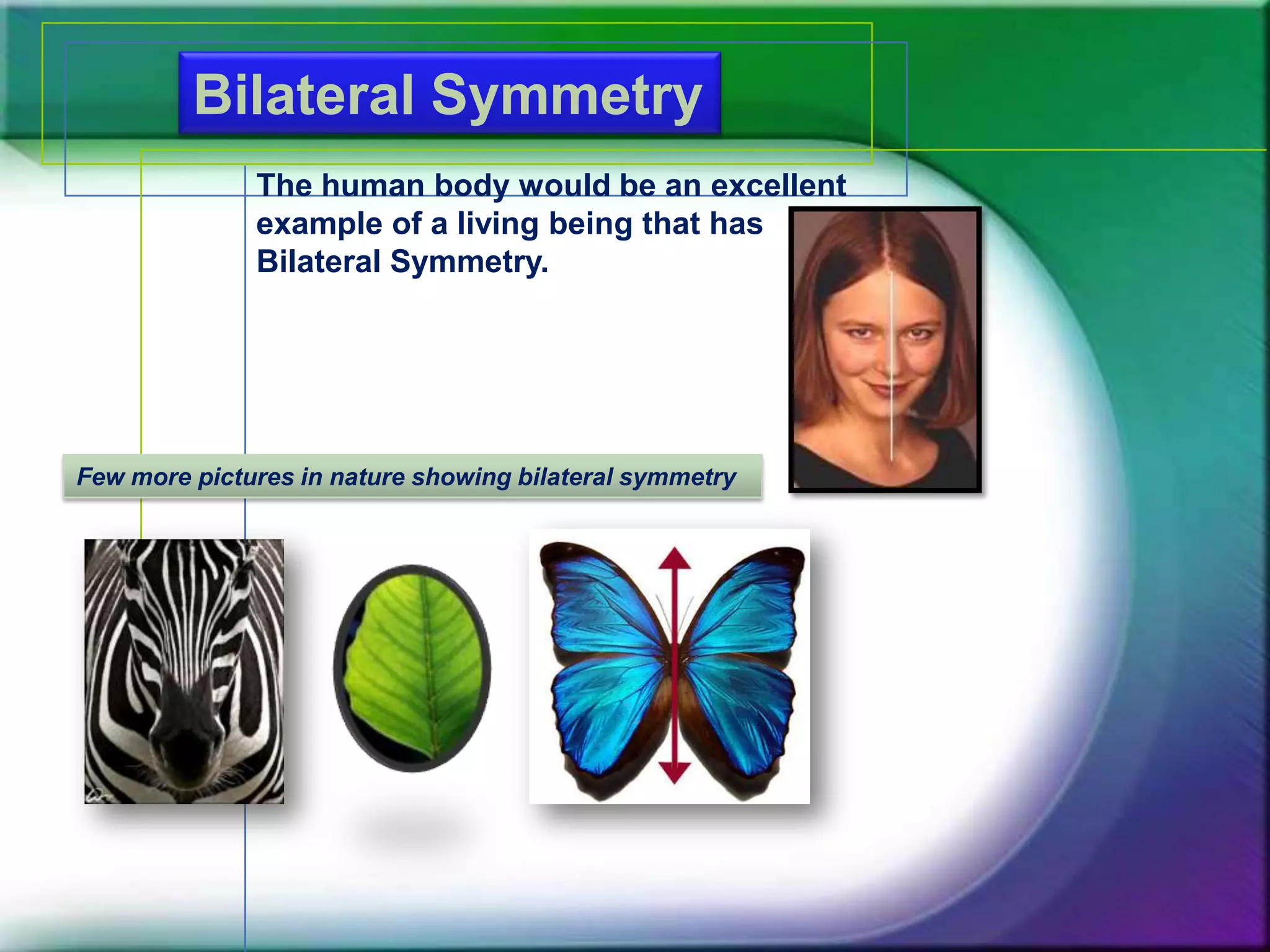 Bilateral Symmetry

The human body would be an excellent example of a living being that has Bilateral Symmetry.

Few more pictures in nature showing bilateral symmetry